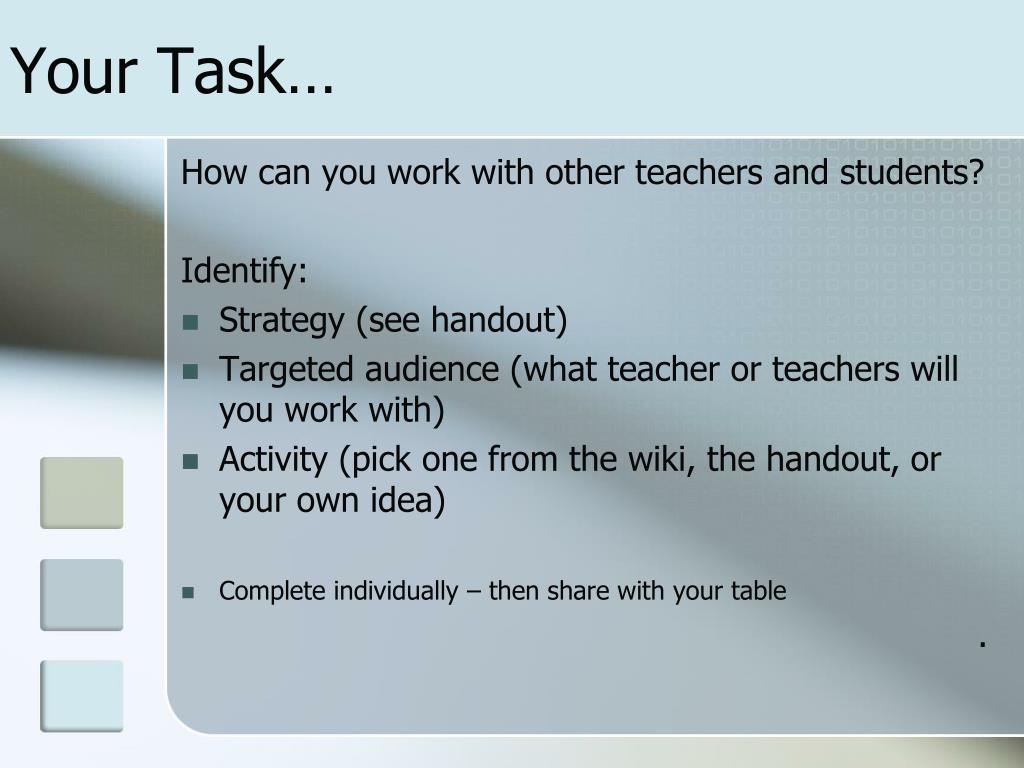 Your Task…

How can you work with other teachers and students?

Identify:

- Strategy (see handout)
- Targeted audience (what teacher or teachers will you work with)
- Activity (pick one from the wiki, the handout, or your own idea)

- Complete individually – then share with your table

.